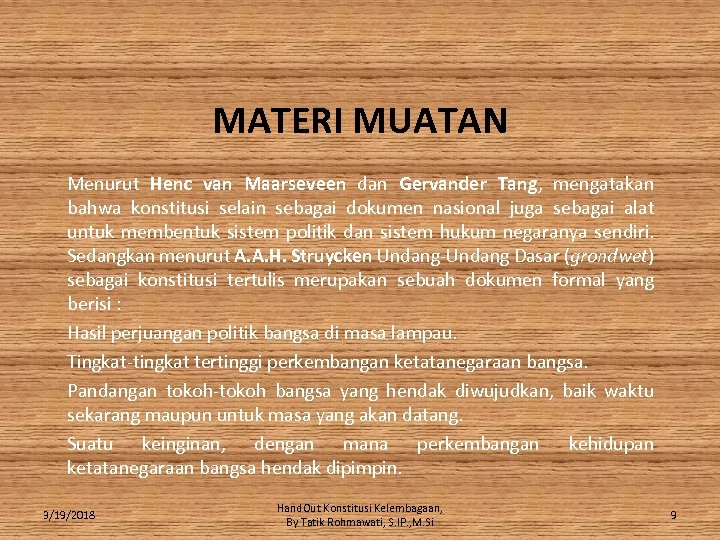 MATERI MUATAN

Menurut Henc van Maarseveen dan Gervander Tang, mengatakan bahwa konstitusi selain sebagai dokumen nasional juga sebagai alat untuk membentuk sistem politik dan sistem hukum negaranya sendiri. Sedangkan menurut A.A.H. Struycken Undang-Undang Dasar (grondwet) sebagai konstitusi tertulis merupakan sebuah dokumen formal yang berisi :

Hasil perjuangan politik bangsa di masa lampau.

Tingkat-tingkat tertinggi perkembangan ketatanegaraan bangsa.

Pandangan tokoh-tokoh bangsa yang hendak diwujudkan, baik waktu sekarang maupun untuk masa yang akan datang.

Suatu keinginan, dengan mana perkembangan kehidupan ketatanegaraan bangsa hendak dipimpin.

3/19/2018

Hand Out Konstitusi Kelembagaan, By Tatik Rohmawati, S.IP.,M.Si

9